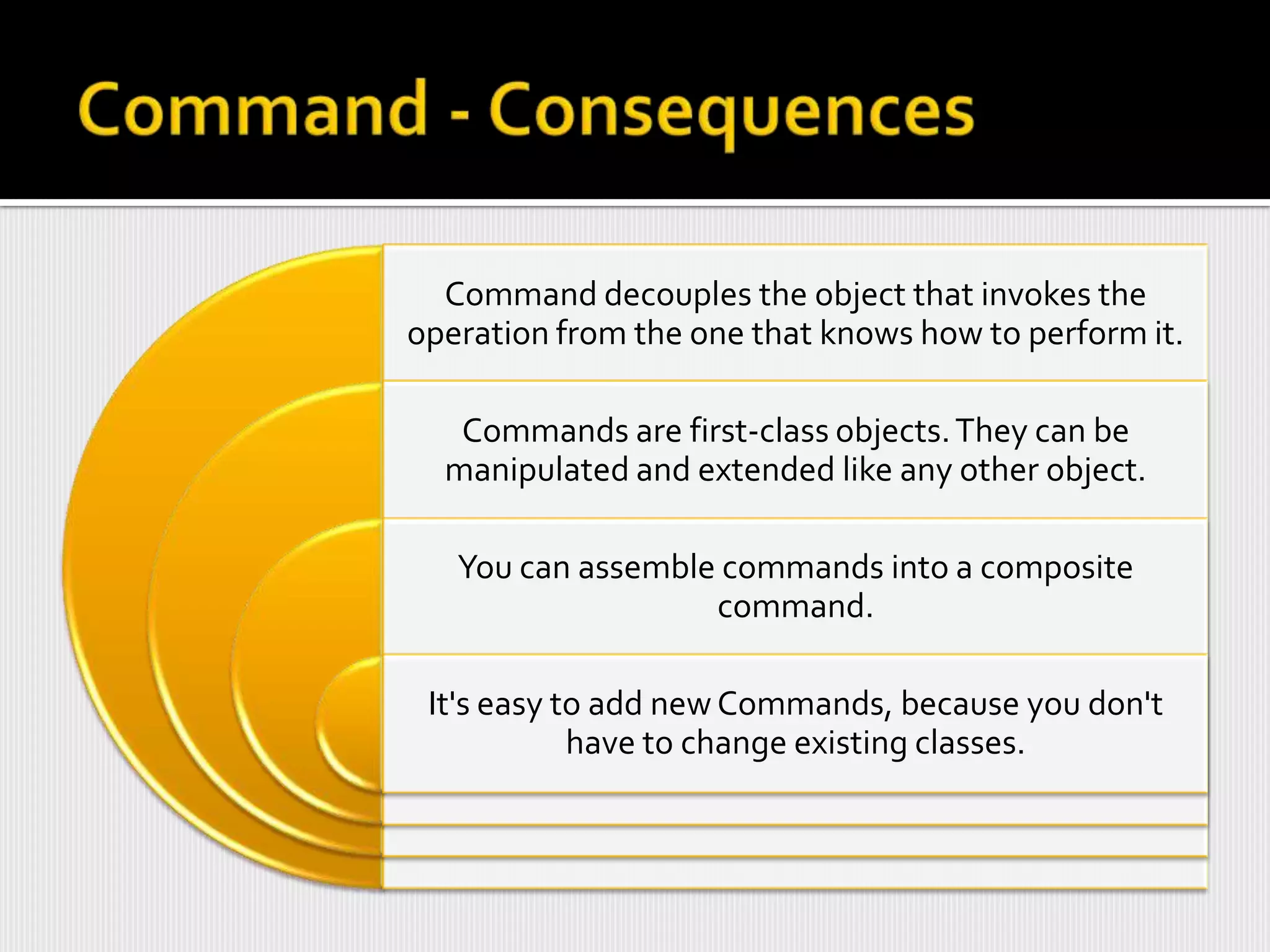 Command - Consequences

Command decouples the object that invokes the operation from the one that knows how to perform it.

Commands are first-class objects. They can be manipulated and extended like any other object.

You can assemble commands into a composite command.

It's easy to add new Commands, because you don't have to change existing classes.